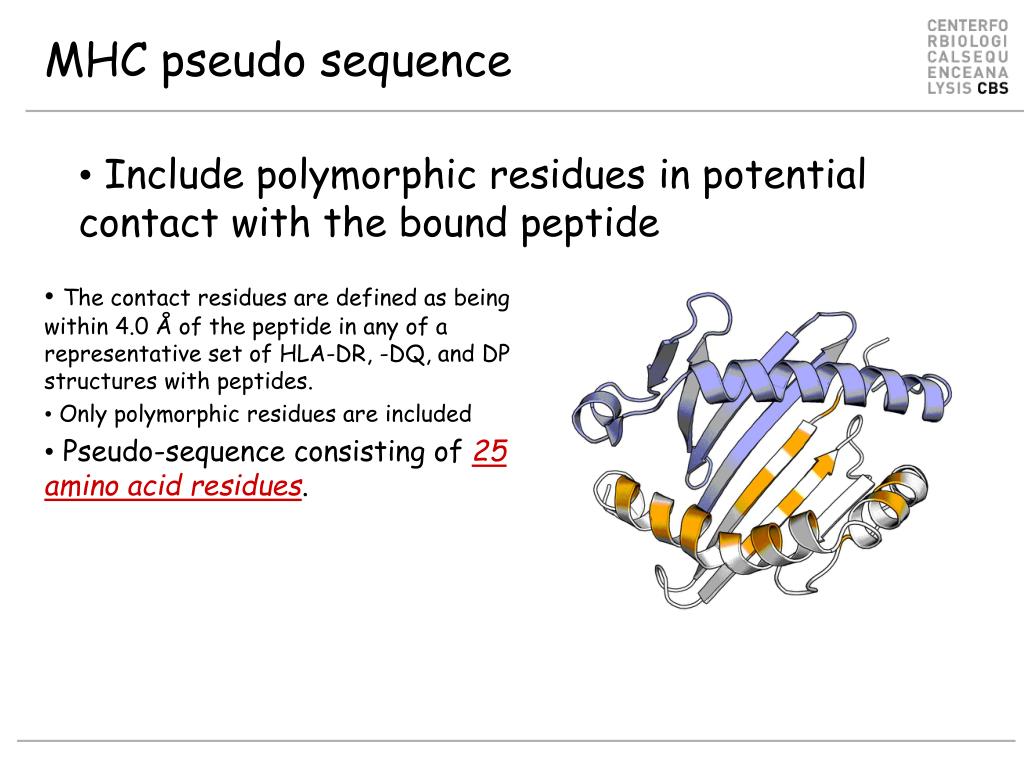 MHC pseudo sequence

CENTERFO
RBIOLOGI
CALSEQU
ENCEANA
LYSIS CBS

• Include polymorphic residues in potential contact with the bound peptide

• The contact residues are defined as being within 4.0 Å of the peptide in any of a representative set of HLA-DR, -DQ, and DP structures with peptides.

• Only polymorphic residues are included

• Pseudo-sequence consisting of 25 amino acid residues.